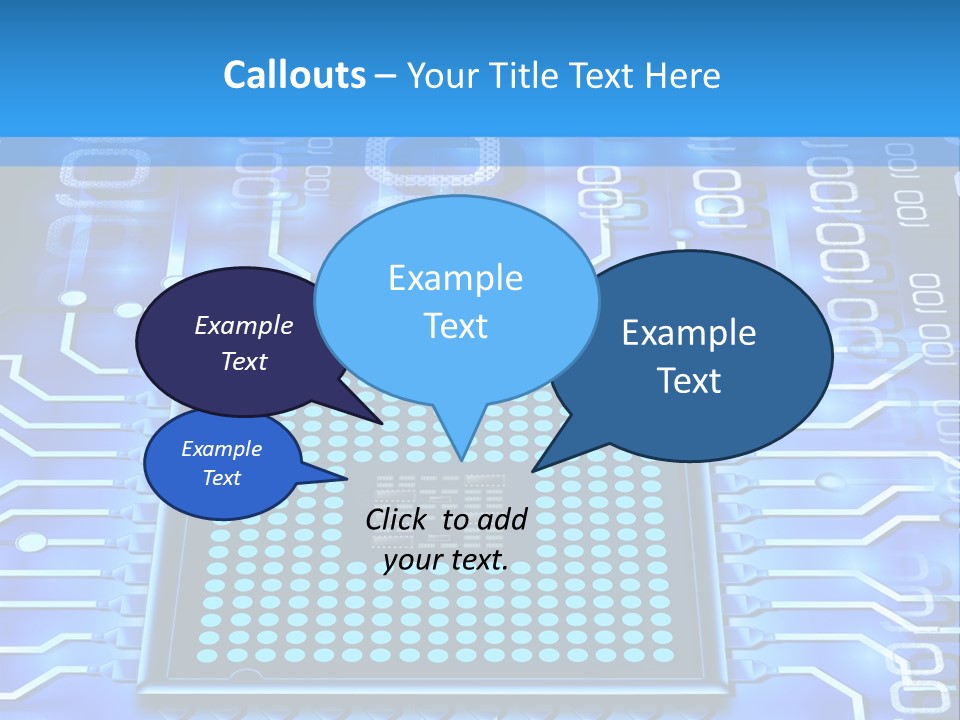 Callouts – Your Title Text Here

Example Text

Example Text

Example Text

Example Text

Click to add your text.